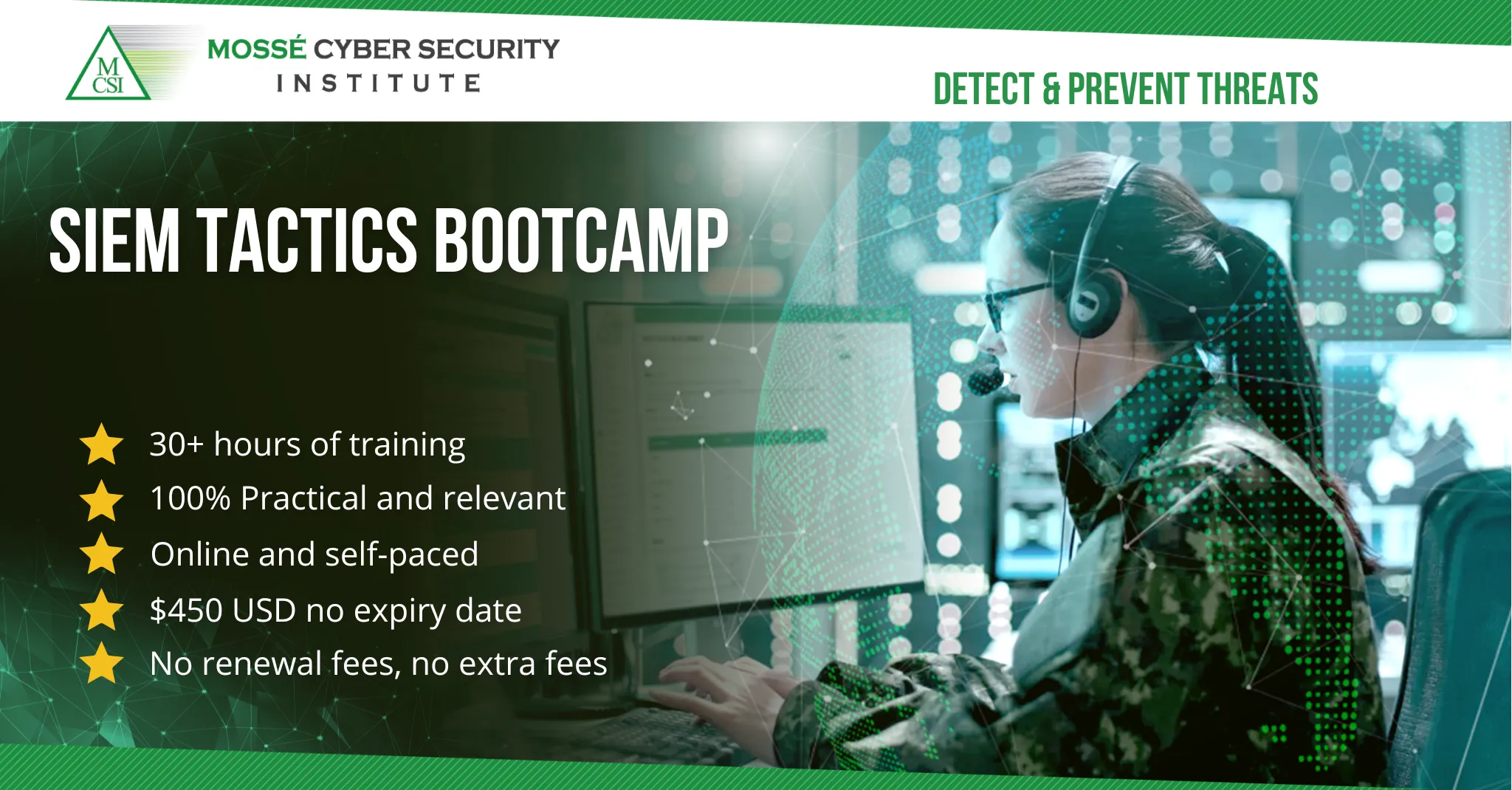 M CSI

MOSSÉ CYBER SECURITY INSTITUTE

DETECT & PREVENT THREATS

SIEM TACTICS BOOTCAMP

30+ hours of training
100% Practical and relevant
Online and self-paced
$450 USD no expiry date
No renewal fees, no extra fees